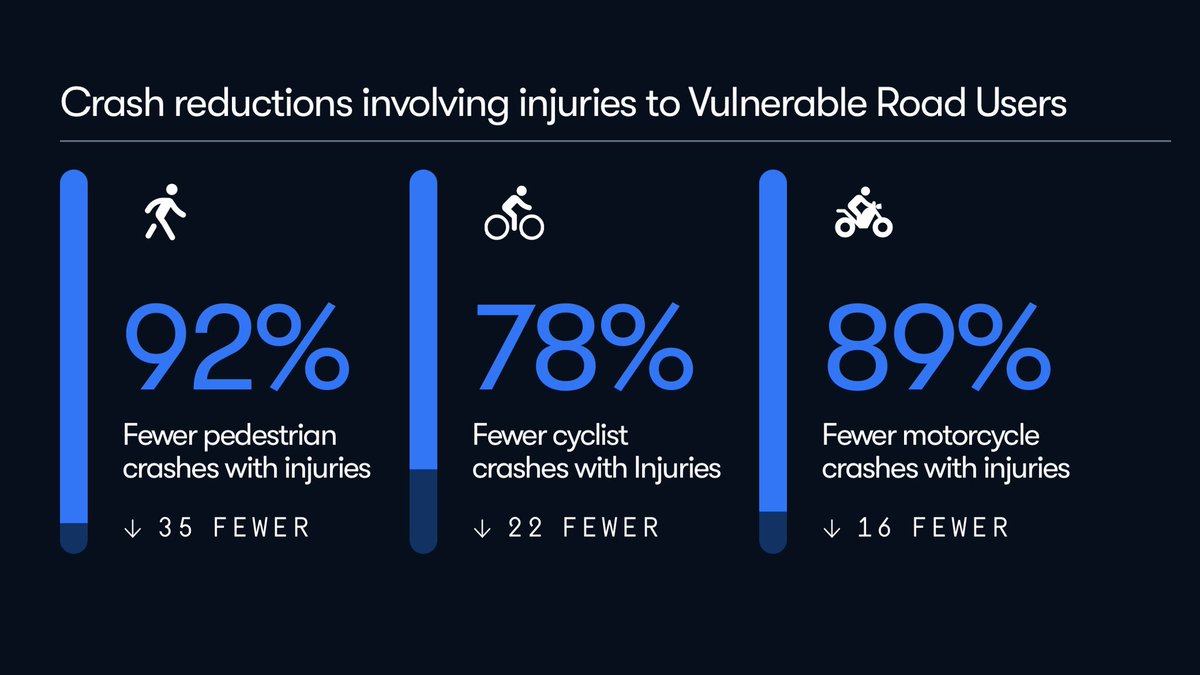 Crash reductions involving injuries to Vulnerable Road Users

92%

Fewer pedestrian crashes with injuries

↓ 35 FEWER

78%

Fewer cyclist crashes with Injuries

↓ 22 FEWER

89%

Fewer motorcycle crashes with injuries

↓ 16 FEWER